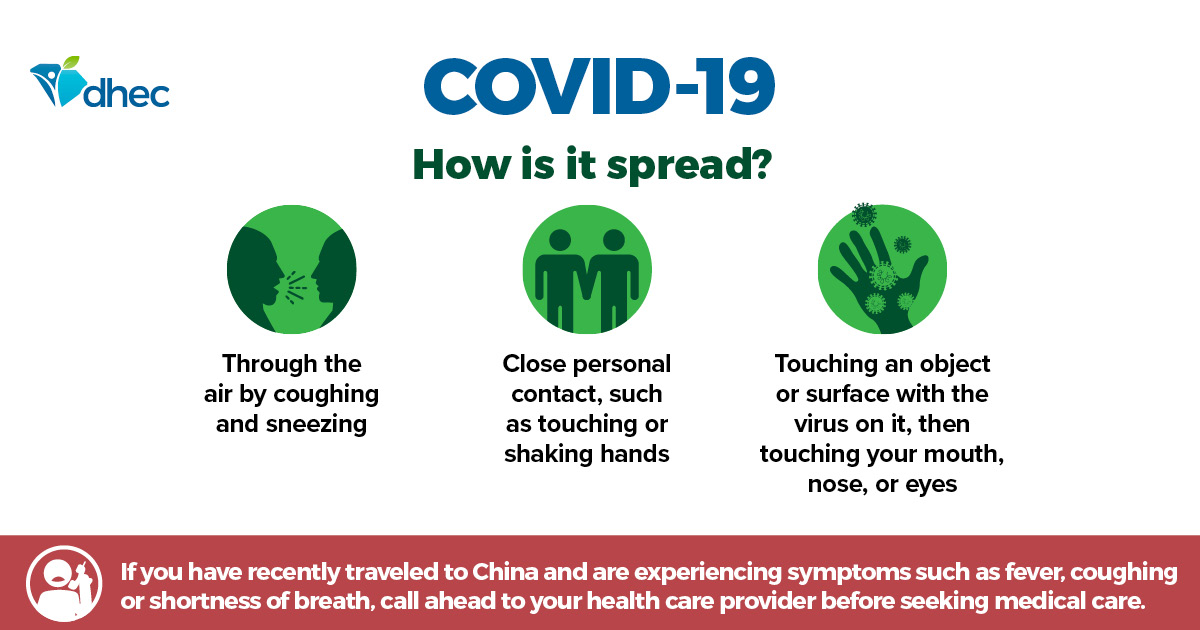 dhec

COVID-19

How is it spread?

Through the air by coughing and sneezing

Close personal contact, such as touching or shaking hands

Touching an object or surface with the virus on it, then touching your mouth, nose, or eyes

If you have recently traveled to China and are experiencing symptoms such as fever, coughing or shortness of breath, call ahead to your health care provider before seeking medical care.